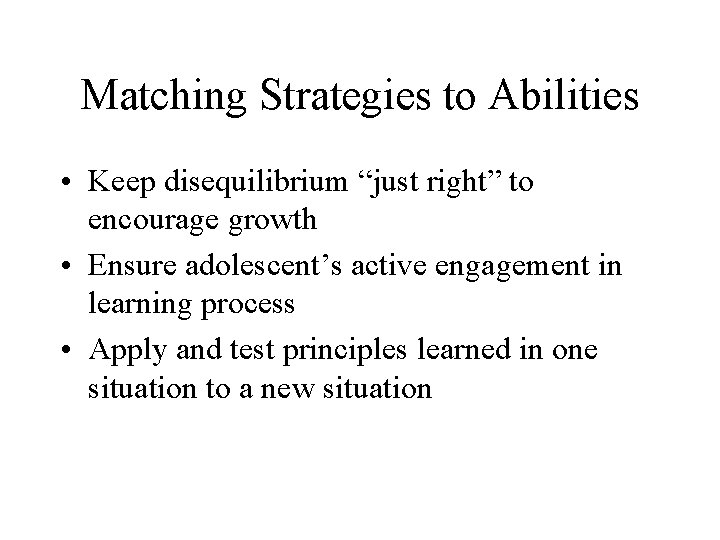 Matching Strategies to Abilities

• Keep disequilibrium “just right” to encourage growth
• Ensure adolescent’s active engagement in learning process
• Apply and test principles learned in one situation to a new situation